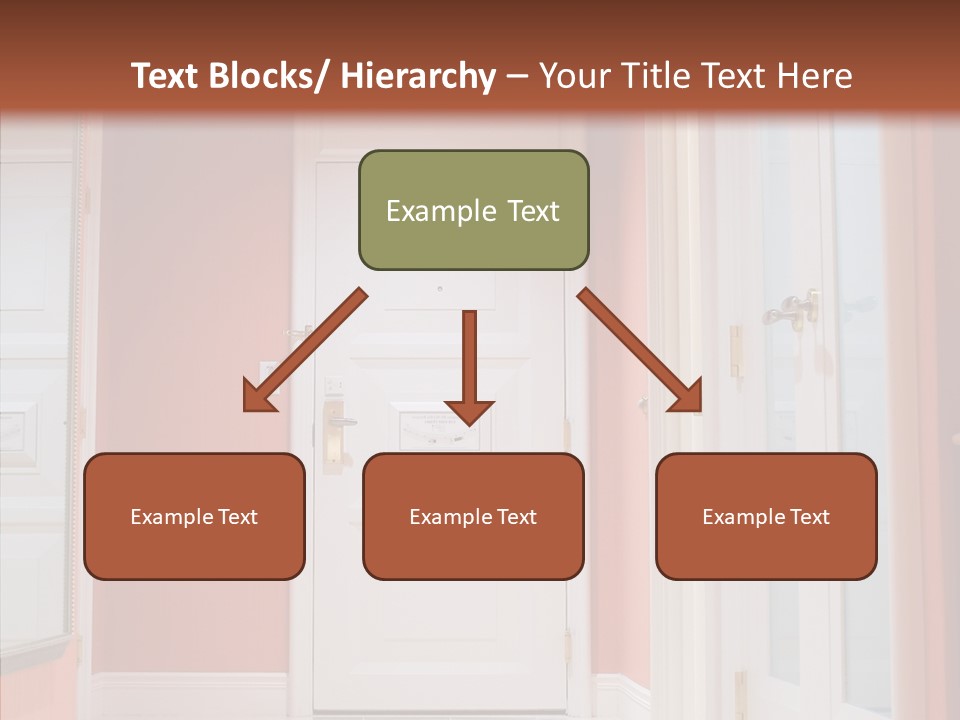 Text Blocks/ Hierarchy – Your Title Text Here

Example Text

Example Text

Example Text

Example Text